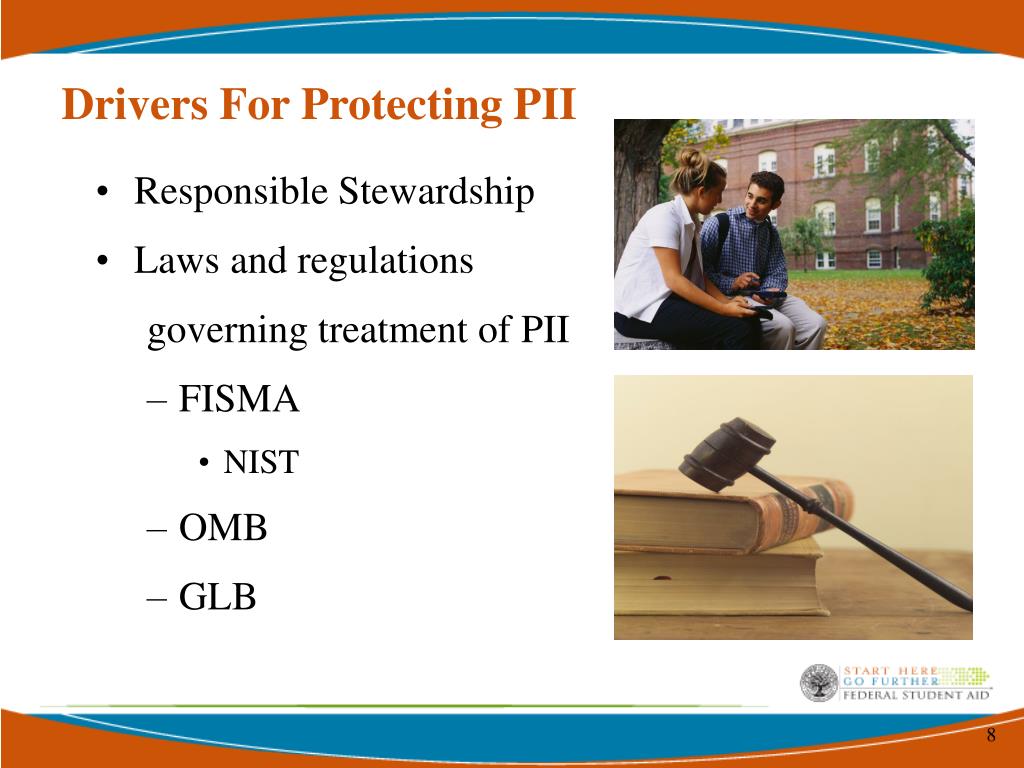 Drivers For Protecting PII

• Responsible Stewardship
• Laws and regulations governing treatment of PII
– FISMA
• NIST
– OMB
– GLB

START HERE
GO FURTHER
FEDERAL STUDENT AID

8